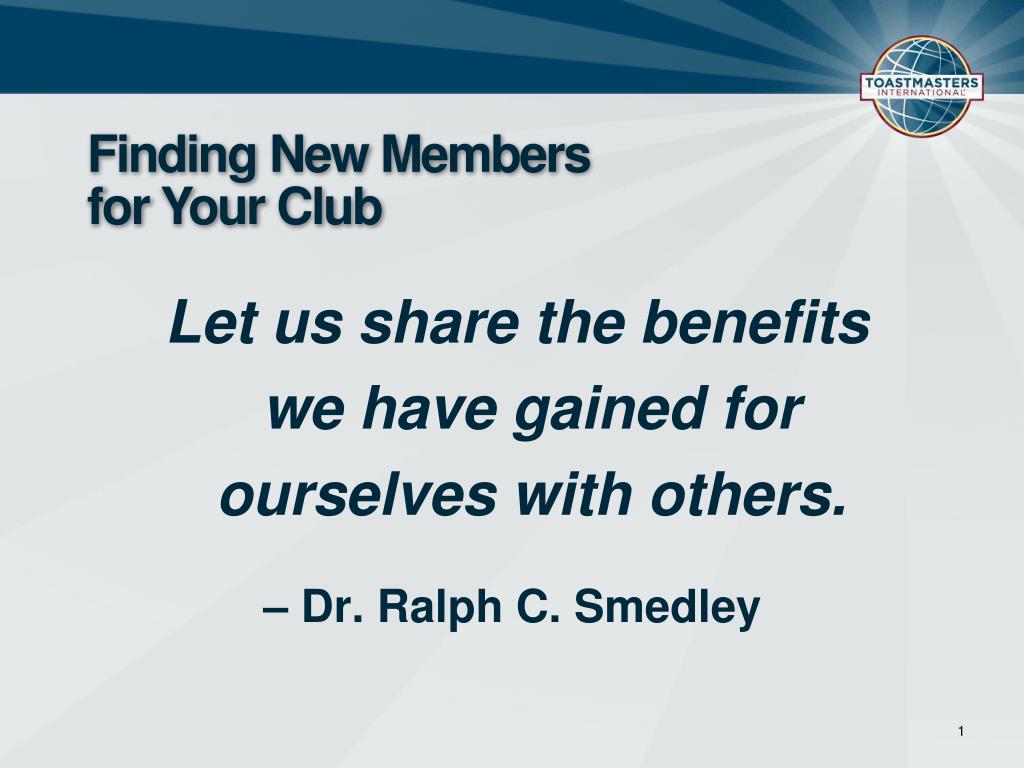 TOASTMASTERS INTERNATIONAL

Finding New Members for Your Club

Let us share the benefits we have gained for ourselves with others.

– Dr. Ralph C. Smedley

1